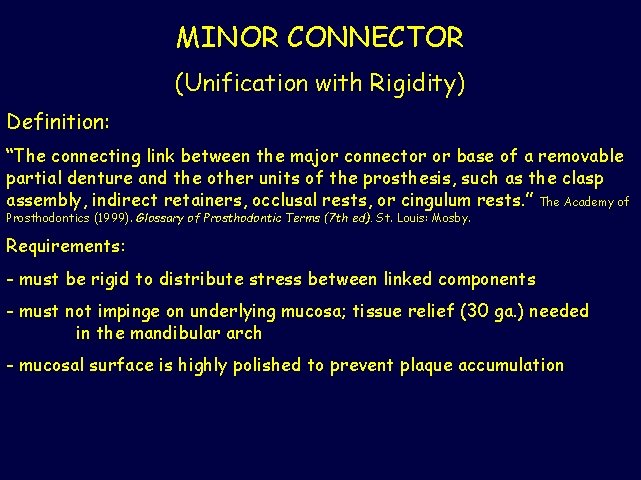 MINOR CONNECTOR

(Unification with Rigidity)

Definition:

“The connecting link between the major connector or base of a removable partial denture and the other units of the prosthesis, such as the clasp assembly, indirect retainers, occlusal rests, or cingulum rests.” The Academy of Prosthodontics (1999). Glossary of Prosthodontic Terms (7th ed). St. Louis: Mosby.

Requirements:

- must be rigid to distribute stress between linked components

- must not impinge on underlying mucosa; tissue relief (30 ga.) needed in the mandibular arch

- mucosal surface is highly polished to prevent plaque accumulation